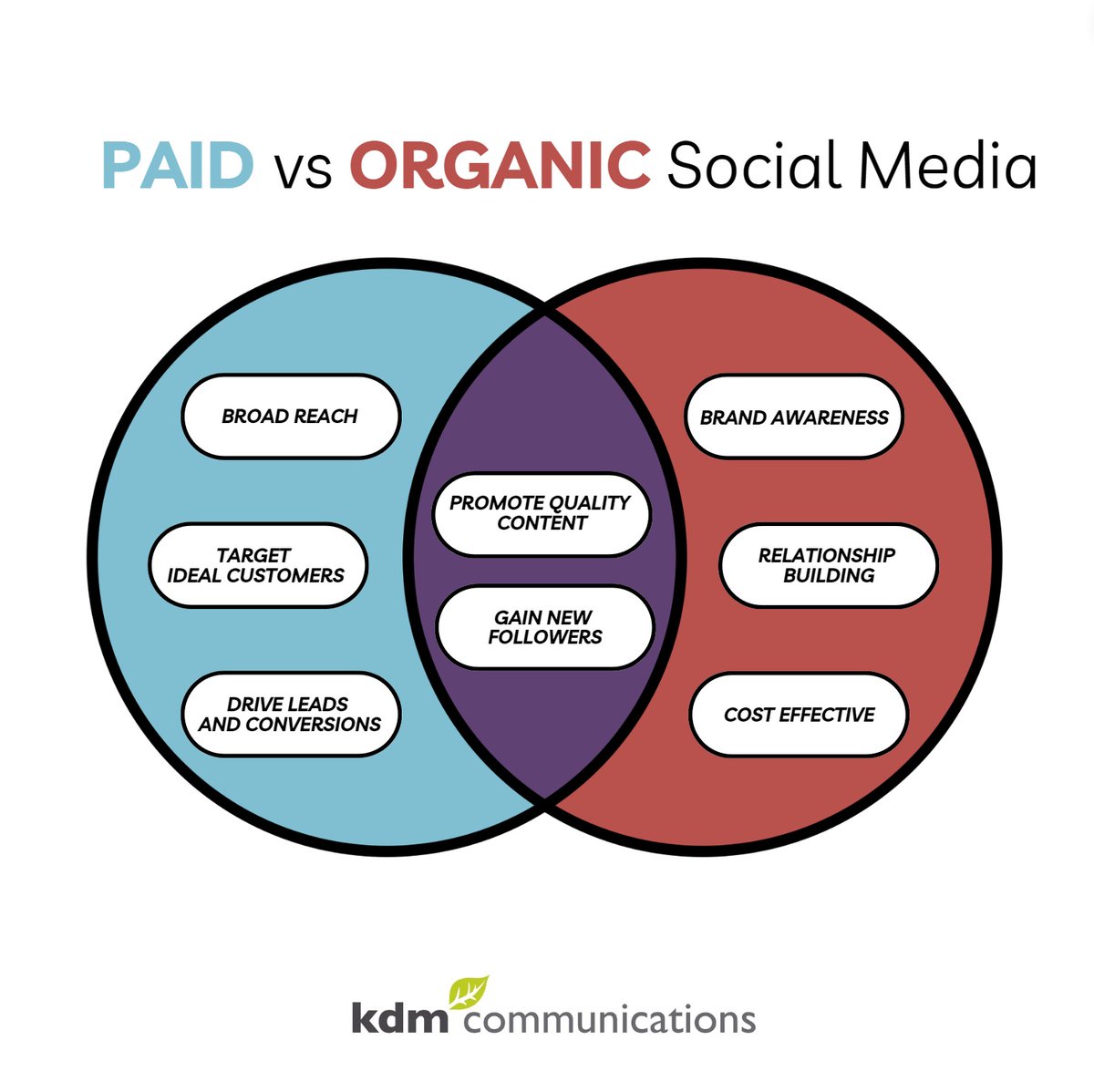 PAID vs ORGANIC Social Media

BROAD REACH

TARGET IDEAL CUSTOMERS

DRIVE LEADS AND CONVERSIONS

PROMOTE QUALITY CONTENT

GAIN NEW FOLLOWERS

BRAND AWARENESS

RELATIONSHIP BUILDING

COST EFFECTIVE

kdm communications